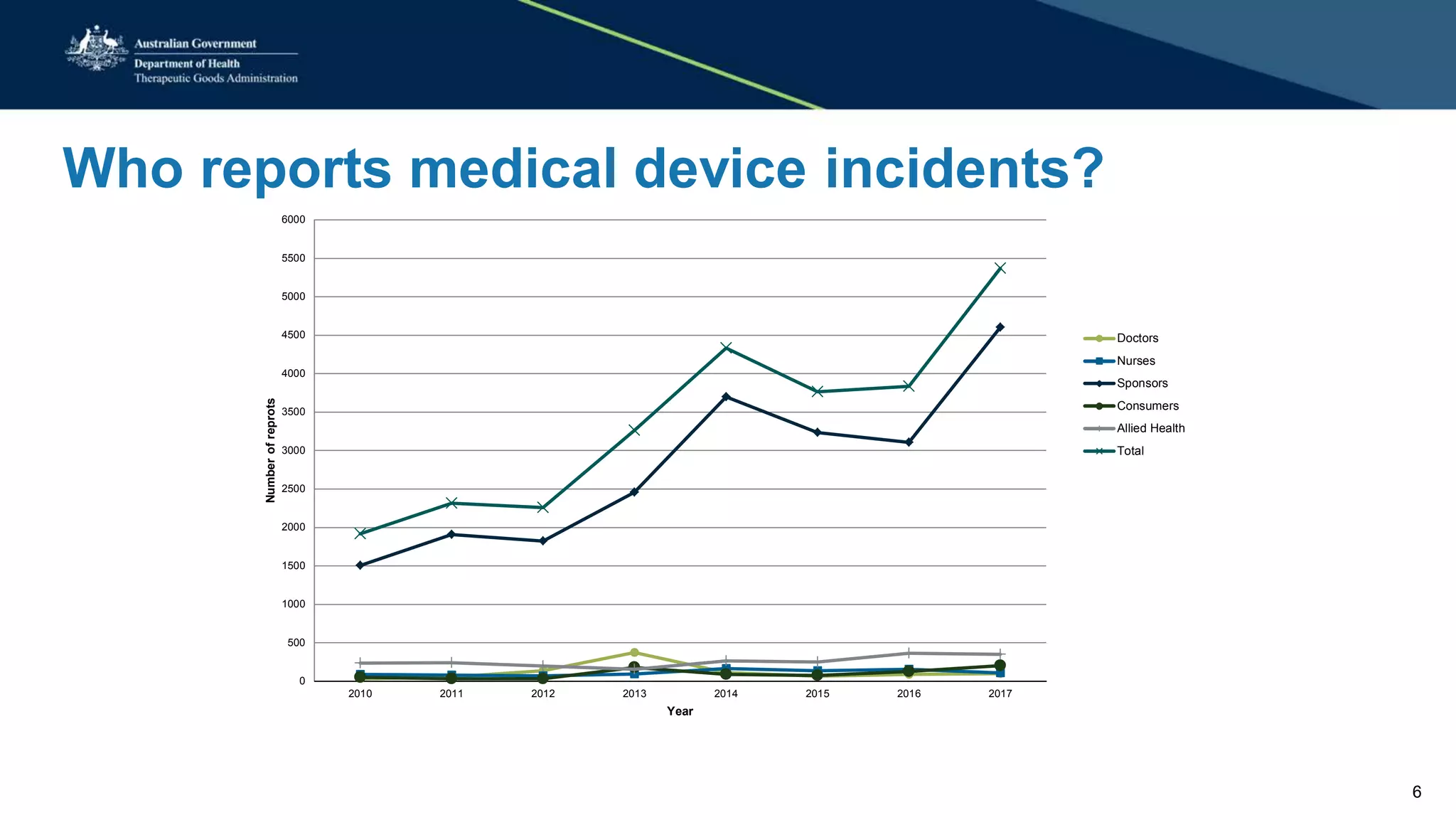 Australian Government
Department of Health
Therapeutic Goods Administration

Who reports medical device incidents?

6000
5500
5000
4500
4000
3500
3000
2500
2000
1500
1000
500
0

Number of reprots

2010 2011 2012 2013 2014 2015 2016 2017

Year

Doctors
Nurses
Sponsors
Consumers
Allied Health
Total

6